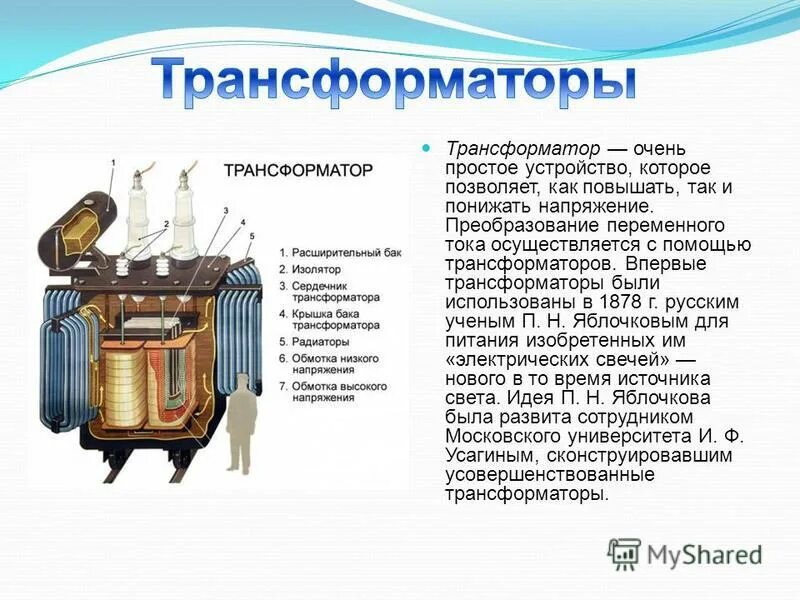 Трансформаторы

ТРАНСФОРМАТОР

1
2
3
4
5

1. Расширительный бак
2. Изолятор
3. Сердечник трансформатора
4. Крышка бака трансформатора
5. Радиаторы
6. Обмотка низкого напряжения
7. Обмотка высокого напряжения

Трансформатор — очень простое устройство, которое позволяет, как повышать, так и понижать напряжение. Преобразование переменного тока осуществляется с помощью трансформаторов. Впервые трансформаторы были использованы в 1878 г. русским ученым П. Н. Яблочковым для питания изобретенных им «электрических свечей» — нового в то время источника света. Идея П. Н. Яблочкова была развита сотрудником Московского университета И. Ф. Усагиным, сконструировавшим усовершенствованные трансформаторы.

MyShared